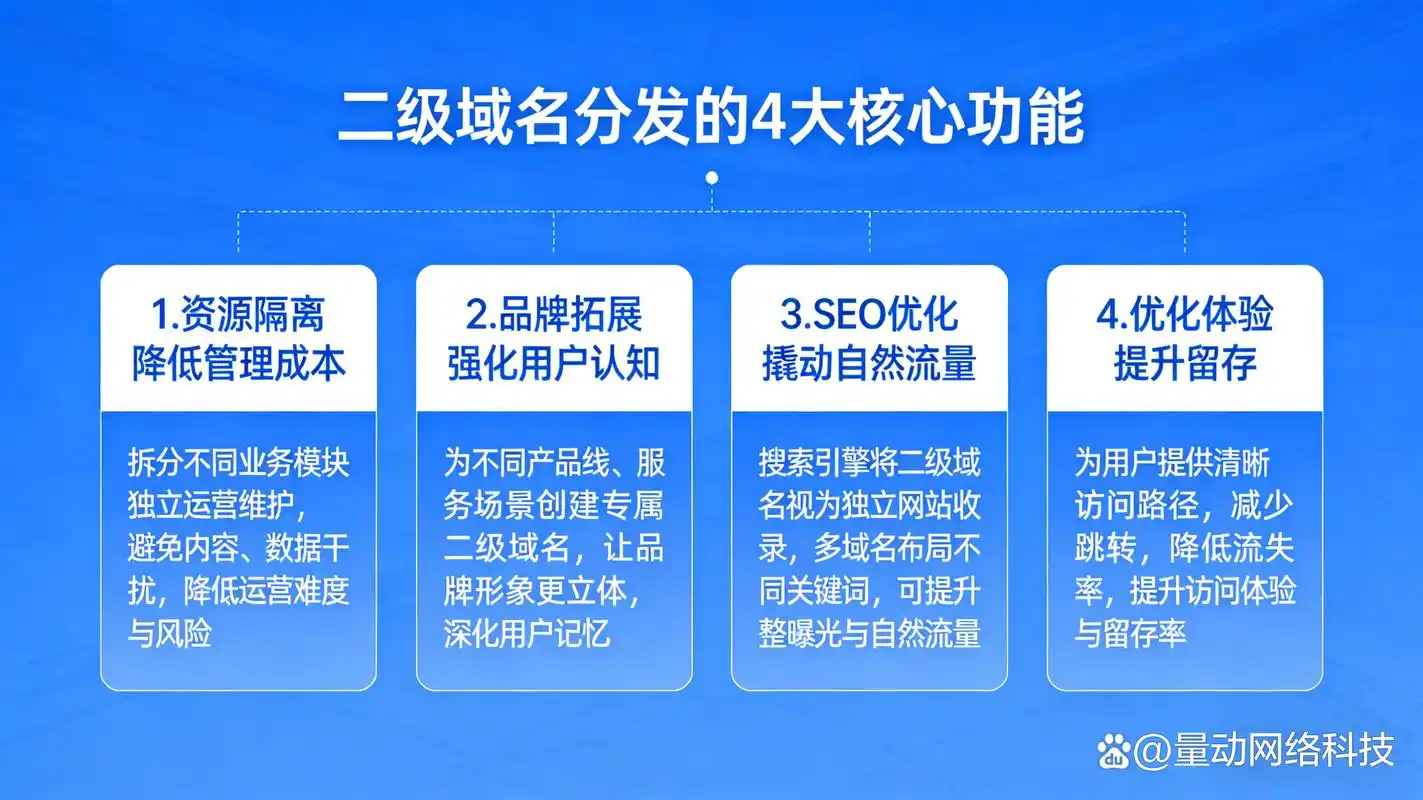 二级域名分发的4大核心功能

1.资源隔离
降低管理成本

拆分不同业务模块独立运营维护，避免内容、数据干扰，降低运营难度与风险

2.品牌拓展
强化用户认知

为不同产品线、服务场景创建专属二级域名，让品牌形象更立体，深化用户记忆

3.SEO优化
撬动自然流量

搜索引擎将二级域名视为独立网站收录，多域名布局不同关键词，可提升整曝光与自然流量

4.优化体验
提升留存

为用户提供清晰访问路径，减少跳转，降低流失率，提升访问体验与留存率

@量动网络科技